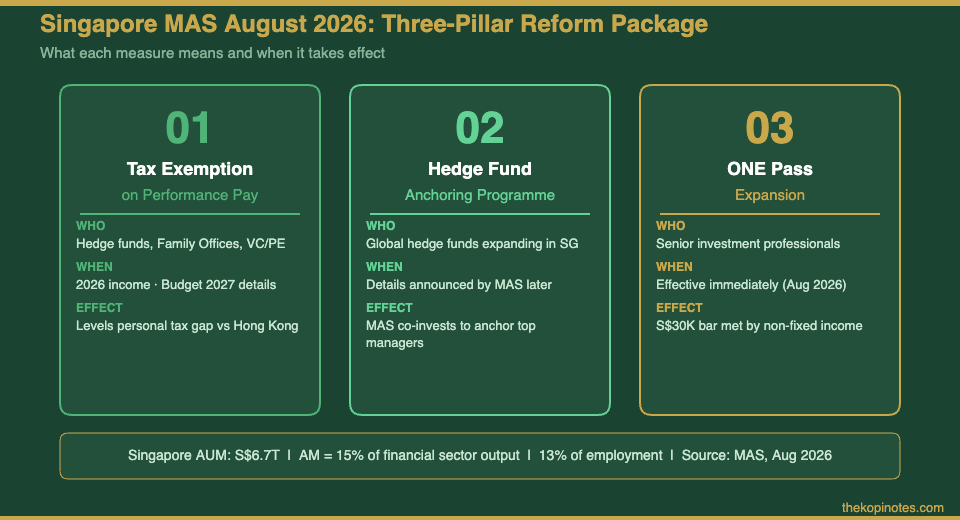 Singapore MAS August 2026: Three-Pillar Reform Package
What each measure means and when it takes effect

01
Tax Exemption
on Performance Pay
WHO
Hedge funds, Family Offices, VC/PE
WHEN
2026 income · Budget 2027 details
EFFECT
Levels personal tax gap vs Hong Kong

02
Hedge Fund
Anchoring Programme
WHO
Global hedge funds expanding in SG
WHEN
Details announced by MAS later
EFFECT
MAS co-invests to anchor top managers

03
ONE Pass
Expansion
WHO
Senior investment professionals
WHEN
Effective immediately (Aug 2026)
EFFECT
S$30K bar met by non-fixed income

Singapore AUM: S$6.7T | AM = 15% of financial sector output | 13% of employment | Source: MAS, Aug 2026

thekopinotes.com